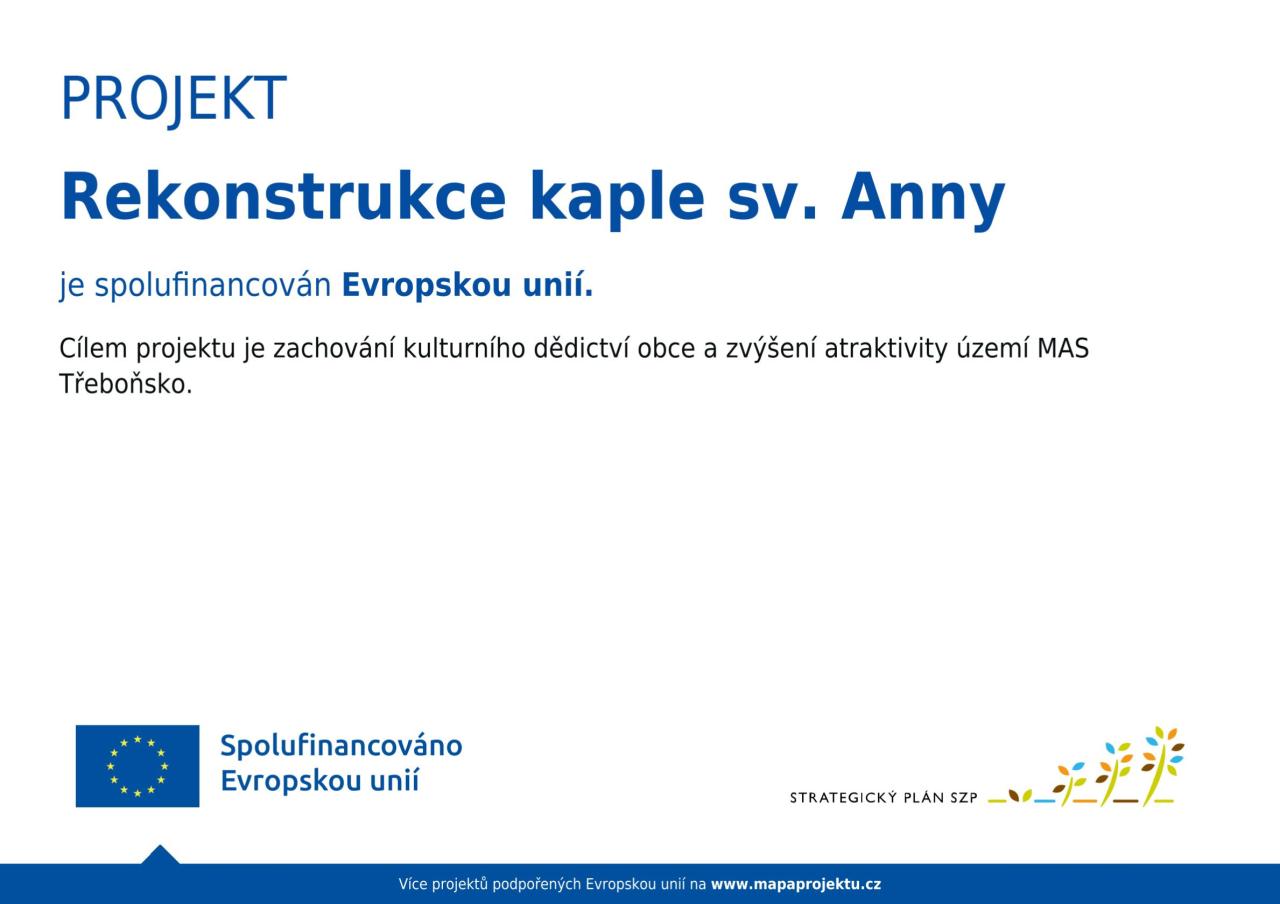 PROJEKT

Rekonstrukce kaple sv. Anny

je spolufinancován Evropskou unií.

Cílem projektu je zachování kulturního dědictví obce a zvýšení atraktivity území MAS Třeboňsko.

Spolufinancováno
Evropskou unií

STRATEGICKÝ PLÁN SZP

Více projektů podpořených Evropskou unií na www.mapaprojektu.cz